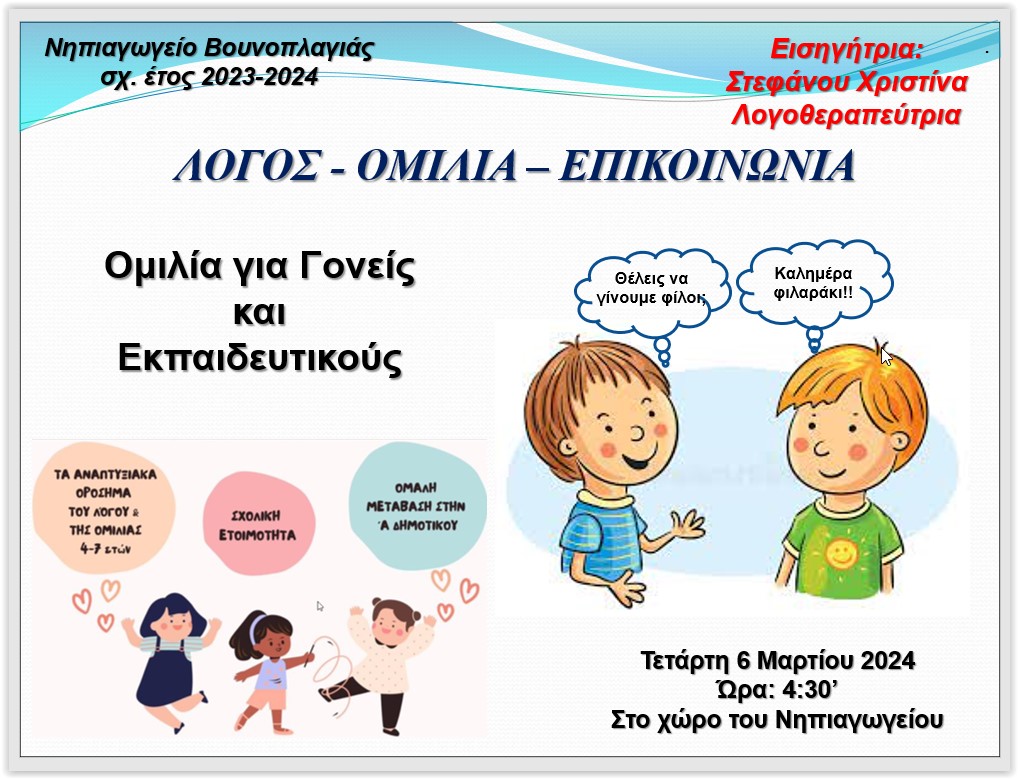 Νηπιαγωγείο Βουνοπλαγιάς
σχ. έτος 2023-2024

Εισηγήτρια:
Στεφάνου Χριστίνα
Λογοθεραπεύτρια

ΛΟΓΟΣ - ΟΜΙΛΙΑ – ΕΠΙΚΟΙΝΩΝΙΑ

Ομιλία για Γονείς
και
Εκπαιδευτικούς

Θέλεις να γίνουμε φίλοι;

Καλημέρα φιλαράκι!!

ΤΑ ΑΝΑΠΤΥΞΙΑΚΑ ΟΡΟΣΗΜΑ ΤΟΥ ΛΟΓΟΥ & ΤΗΣ ΟΜΙΛΙΑΣ 4-7 ετών

ΣΧΟΛΙΚΗ ΕΤΟΙΜΟΤΗΤΑ

ΟΜΑΛΗ ΜΕΤΑΒΑΣΗ ΣΤΗΝ Ά ΔΗΜΟΤΙΚΟΥ

Τετάρτη 6 Μαρτίου 2024
Ώρα: 4:30'
Στο χώρο του Νηπιαγωγείου